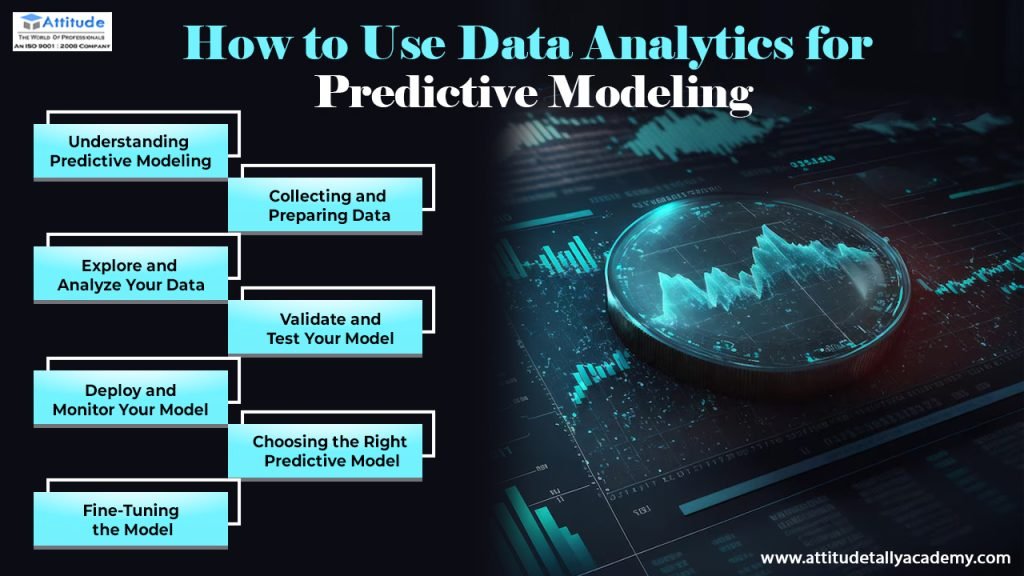 Attitude
THE WORLD OF PROFESSIONALS
AN ISO 9001 : 2008 COMPANY

How to Use Data Analytics for Predictive Modeling

Understanding Predictive Modeling

Collecting and Preparing Data

Explore and Analyze Your Data

Validate and Test Your Model

Deploy and Monitor Your Model

Choosing the Right Predictive Model

Fine-Tuning the Model

www.attitudetallyacademy.com